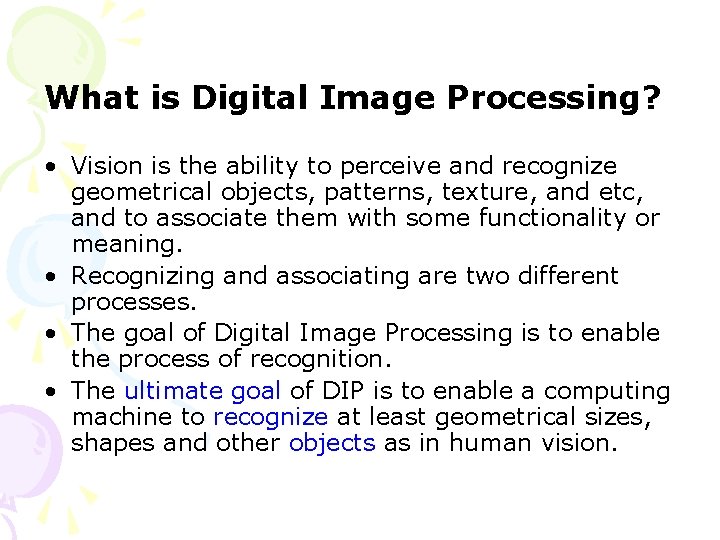 What is Digital Image Processing?

• Vision is the ability to perceive and recognize geometrical objects, patterns, texture, and etc, and to associate them with some functionality or meaning.
• Recognizing and associating are two different processes.
• The goal of Digital Image Processing is to enable the process of recognition.
• The ultimate goal of DIP is to enable a computing machine to recognize at least geometrical sizes, shapes and other objects as in human vision.